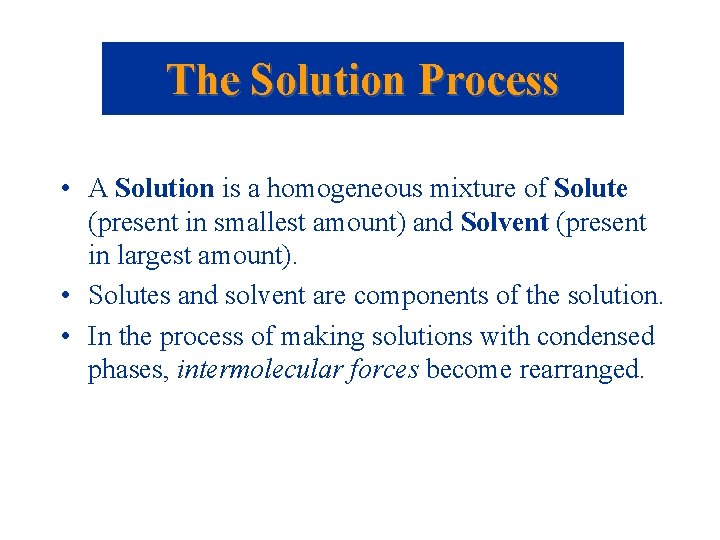 The Solution Process

• A Solution is a homogeneous mixture of Solute (present in smallest amount) and Solvent (present in largest amount).

• Solutes and solvent are components of the solution.

• In the process of making solutions with condensed phases, intermolecular forces become rearranged.